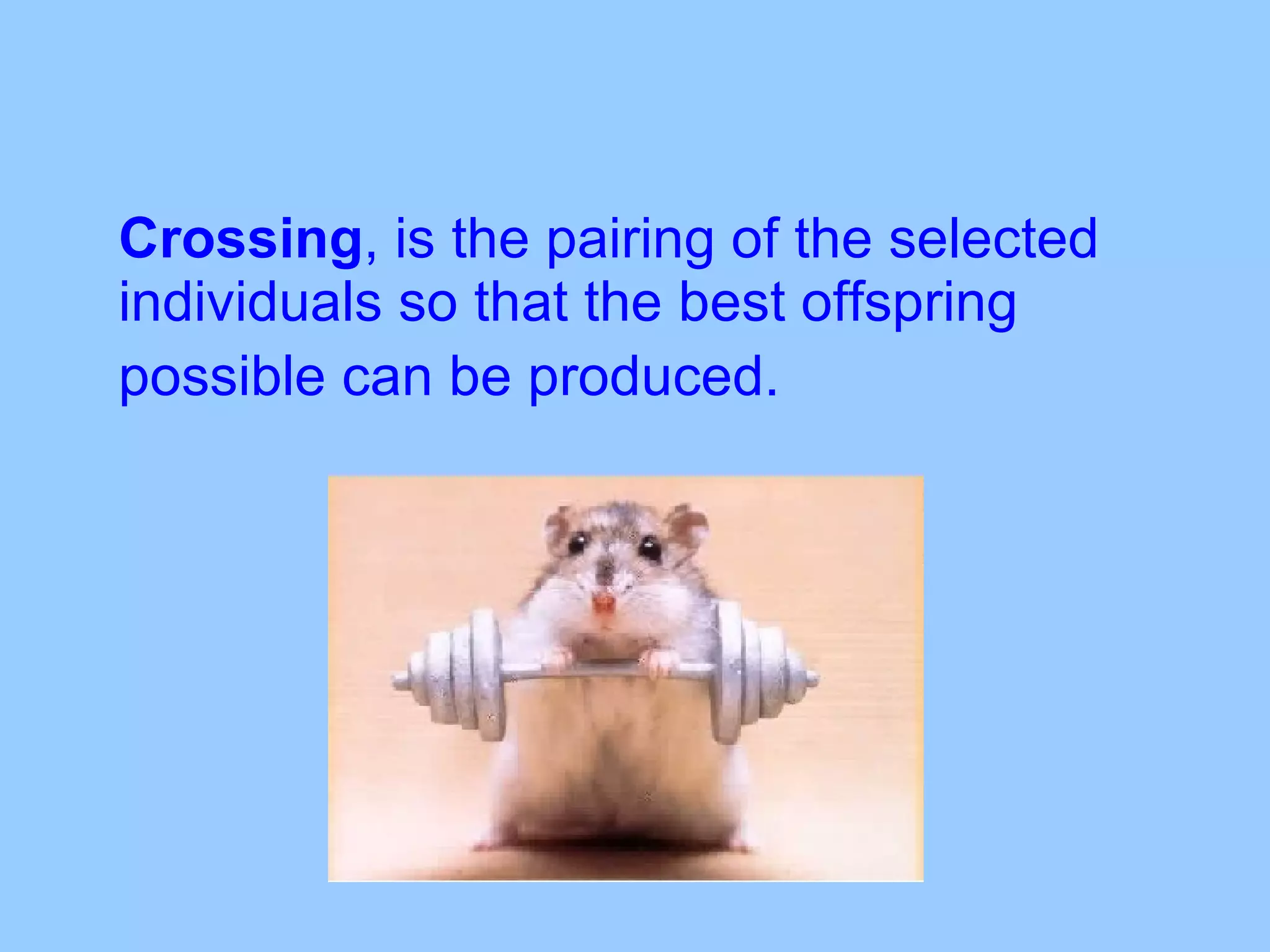 Crossing, is the pairing of the selected individuals so that the best offspring possible can be produced.